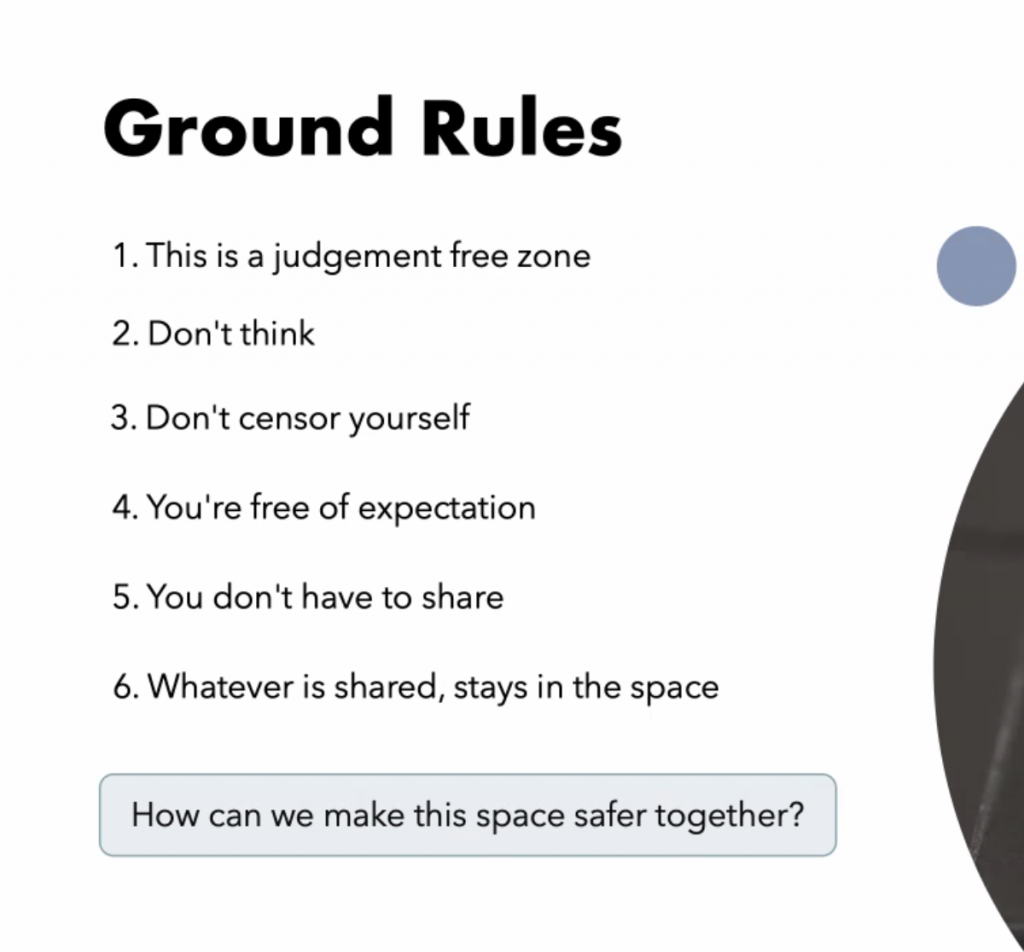 Ground Rules

1. This is a judgement free zone

2. Don't think

3. Don't censor yourself

4. You're free of expectation

5. You don't have to share

6. Whatever is shared, stays in the space

How can we make this space safer together?